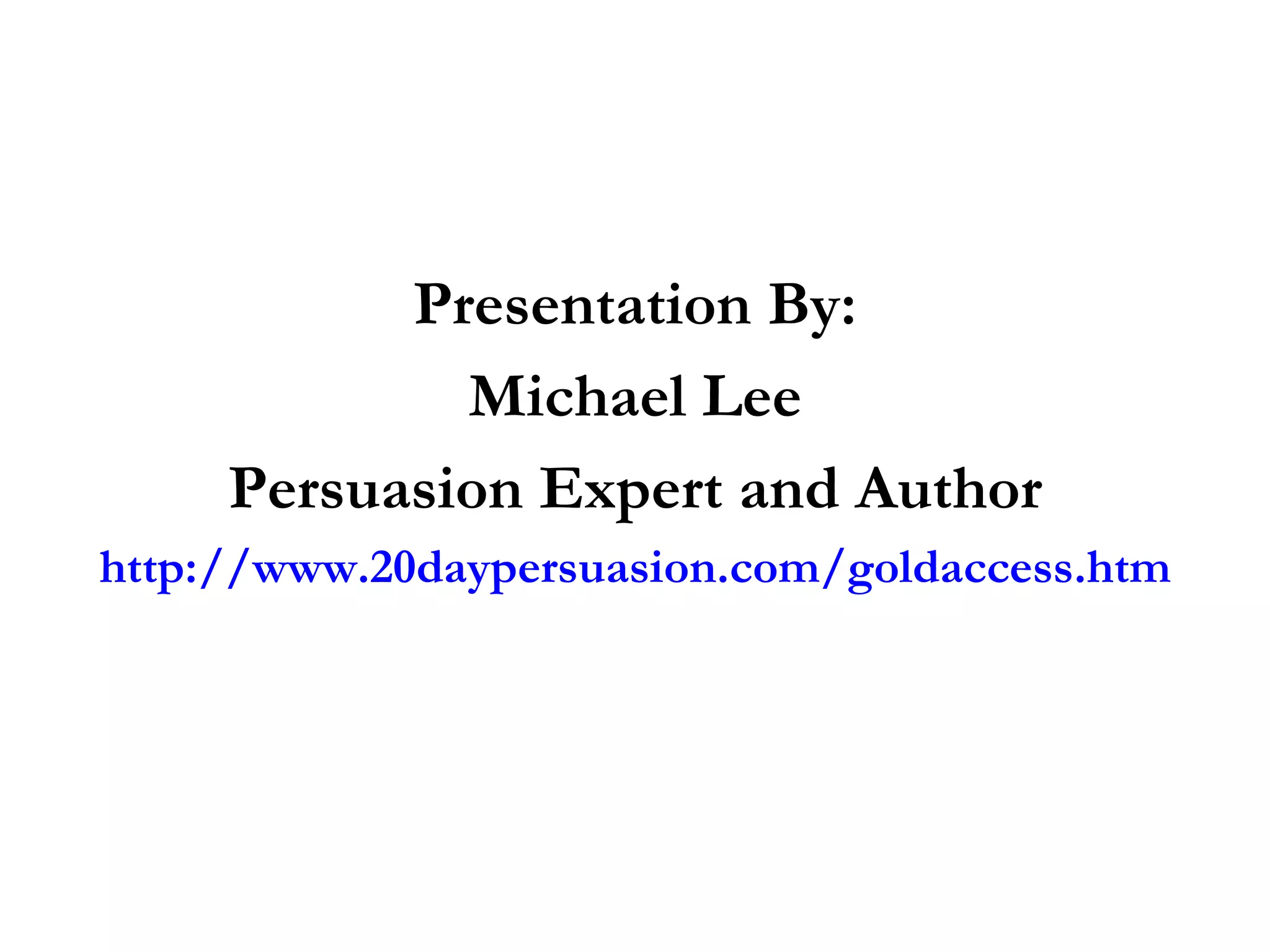 Presentation By:
Michael Lee
Persuasion Expert and Author
http://www.20daypersuasion.com/goldaccess.htm